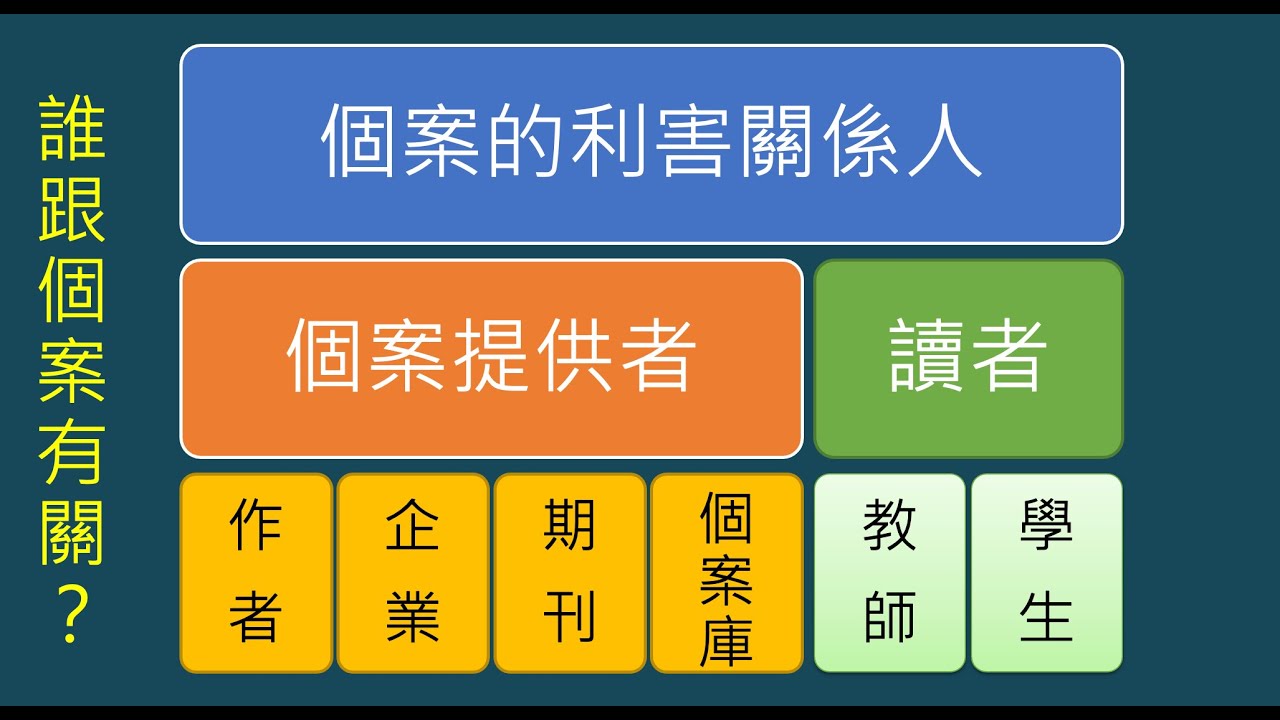 誰跟個案有關？

個案的利害關係人

個案提供者

讀者

作者

企業

期刊

個案庫

教師

學生